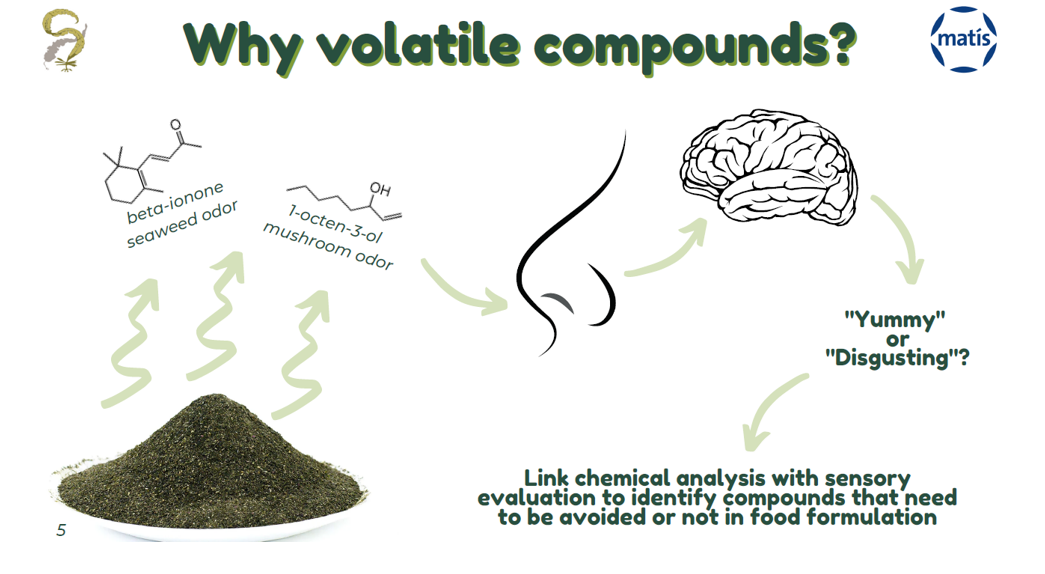 Why volatile compounds?

matis

O

beta-ionone
seaweed odor

OH

1-octen-3-ol
mushroom odor

"Yummy"
or
"Disgusting"?

Link chemical analysis with sensory evaluation to identify compounds that need to be avoided or not in food formulation

5